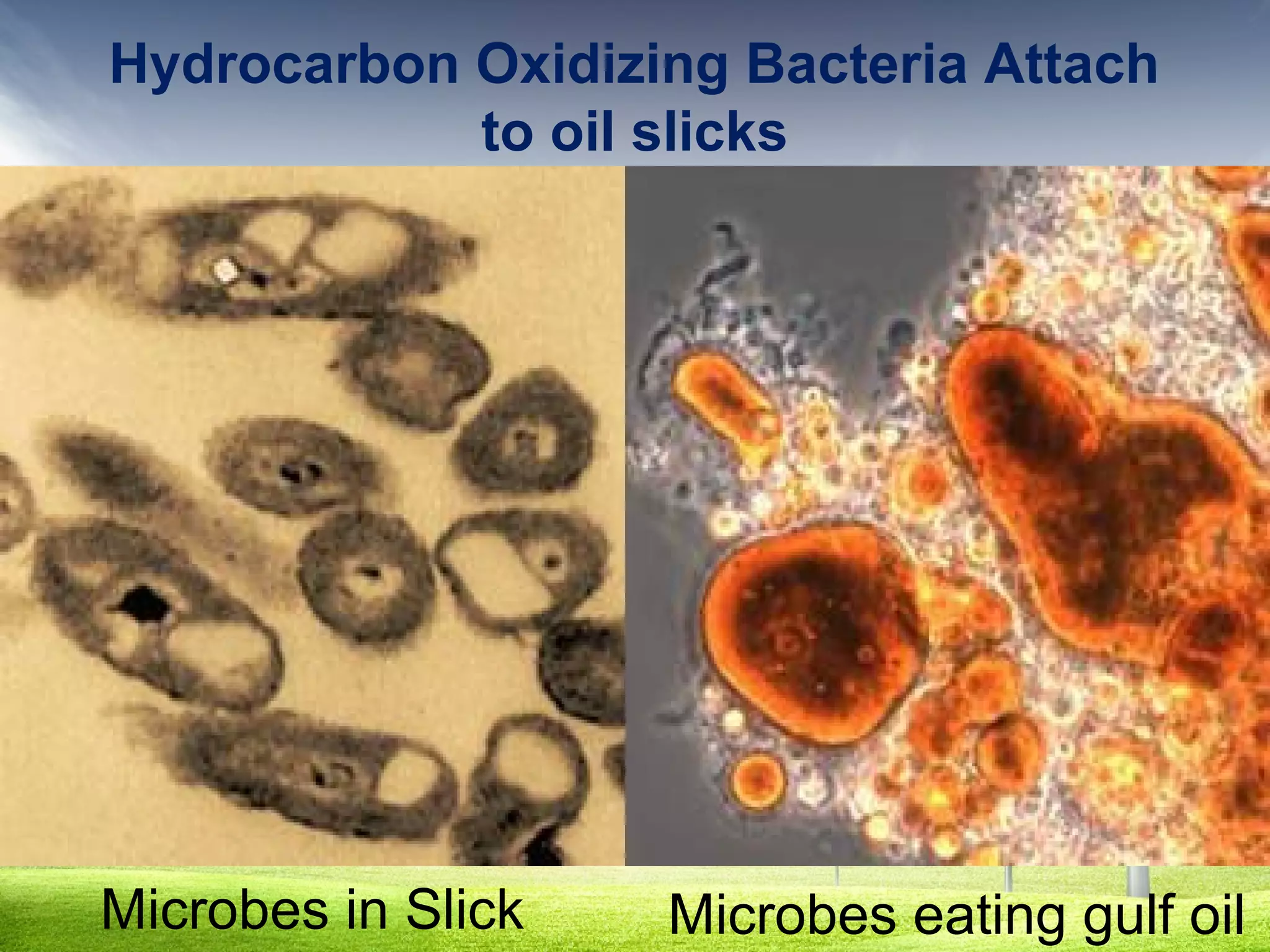 Hydrocarbon Oxidizing Bacteria Attach to oil slicks

Microbes in Slick

Microbes eating gulf oil